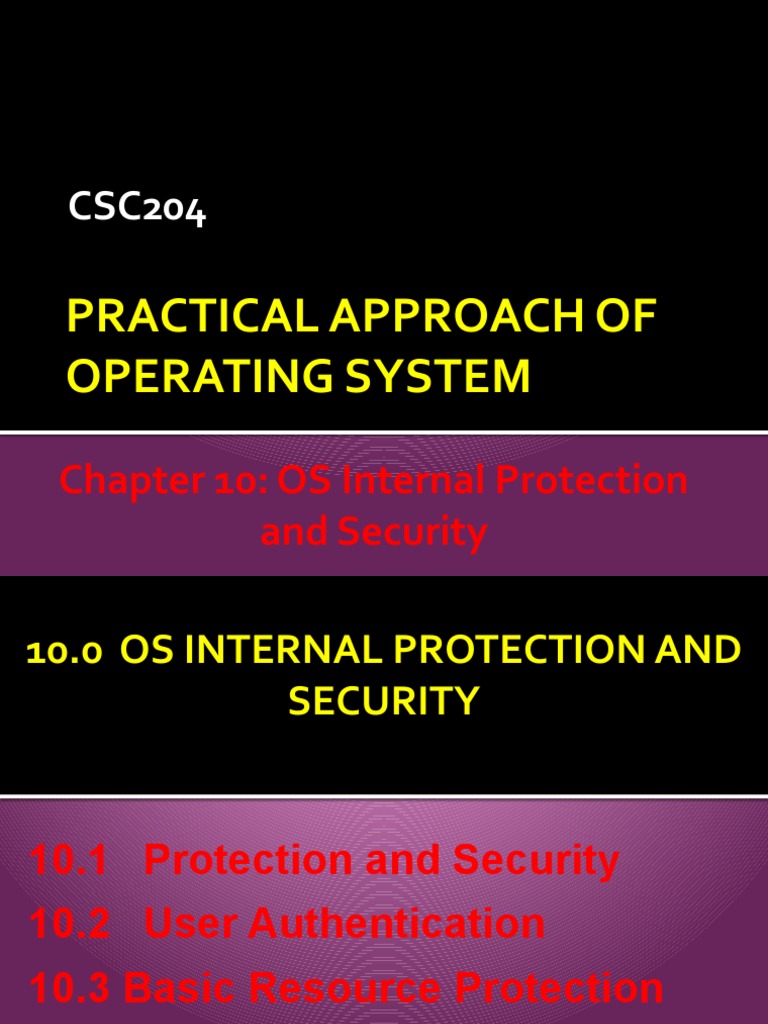 CSC204

PRACTICAL APPROACH OF OPERATING SYSTEM

Chapter 10: OS Internal Protection and Security

10.0 OS INTERNAL PROTECTION AND SECURITY

10.1 Protection and Security
10.2 User Authentication
10.3 Basic Resource Protection